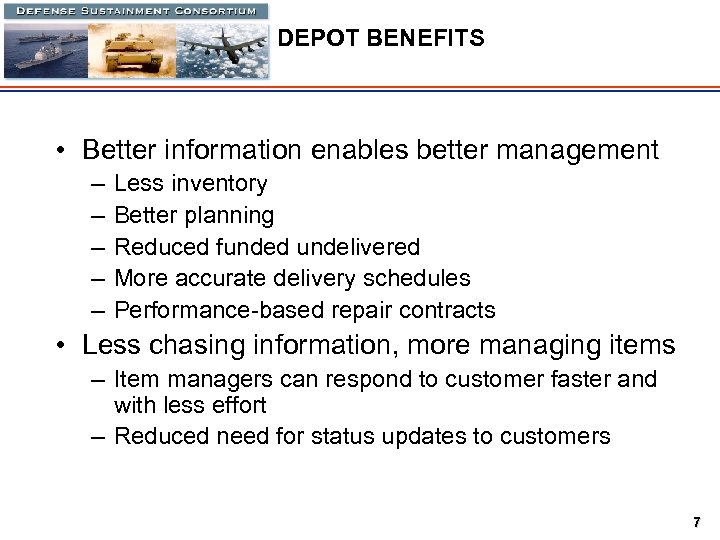 DEFENSE SUSTAINMENT CONSORTIUM

DEPOT BENEFITS

• Better information enables better management
– Less inventory
– Better planning
– Reduced funded undelivered
– More accurate delivery schedules
– Performance-based repair contracts
• Less chasing information, more managing items
– Item managers can respond to customer faster and with less effort
– Reduced need for status updates to customers

7